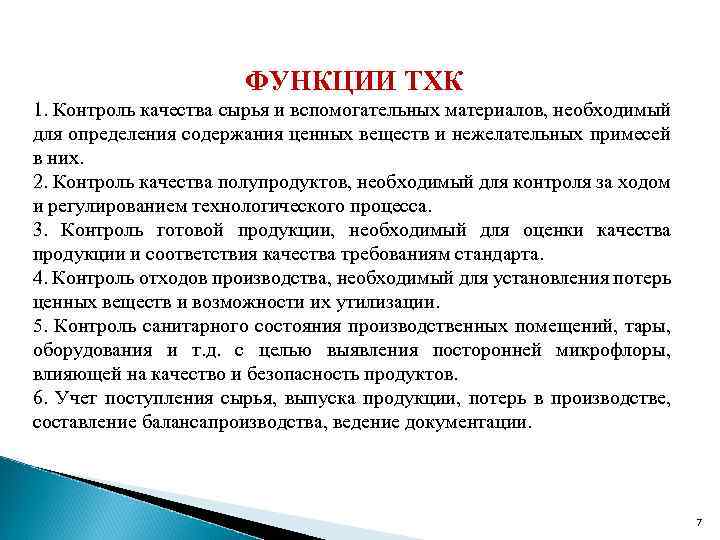 ФУНКЦИИ ТХК

1. Контроль качества сырья и вспомогательных материалов, необходимый для определения содержания ценных веществ и нежелательных примесей в них.

2. Контроль качества полупродуктов, необходимый для контроля за ходом и регулированием технологического процесса.

3. Контроль готовой продукции, необходимый для оценки качества продукции и соответствия качества требованиям стандарта.

4. Контроль отходов производства, необходимый для установления потерь ценных веществ и возможности их утилизации.

5. Контроль санитарного состояния производственных помещений, тары, оборудования и т.д. с целью выявления посторонней микрофлоры, влияющей на качество и безопасность продуктов.

6. Учет поступления сырья, выпуска продукции, потерь в производстве, составление балансапроизводства, ведение документации.

7